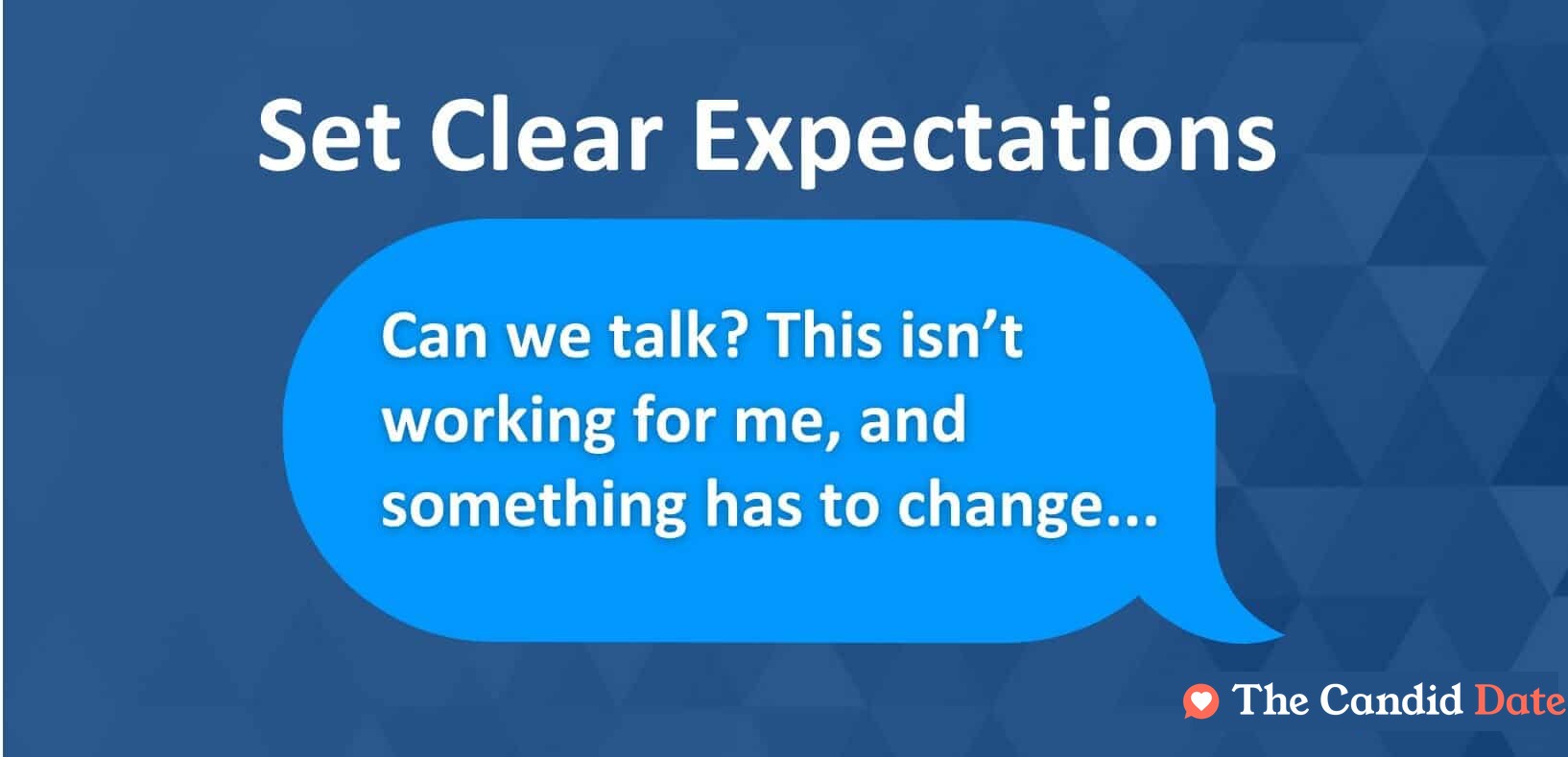 Set Clear Expectations

Can we talk? This isn’t working for me, and something has to change...

The Candid Date